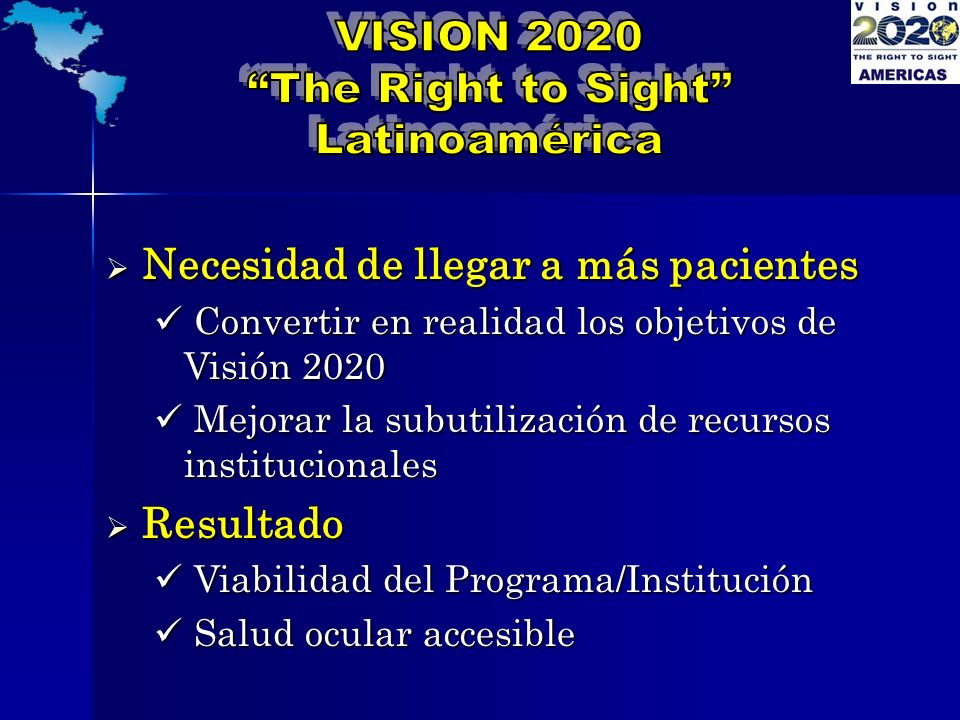 VISION 2020
"The Right to Sight"
Latinoamérica

VISION
2020
THE RIGHT TO SIGHT
AMERICAS

➢ Necesidad de llegar a más pacientes
✓ Convertir en realidad los objetivos de Visión 2020
✓ Mejorar la subutilización de recursos institucionales

➢ Resultado
✓ Viabilidad del Programa/Institución
✓ Salud ocular accesible